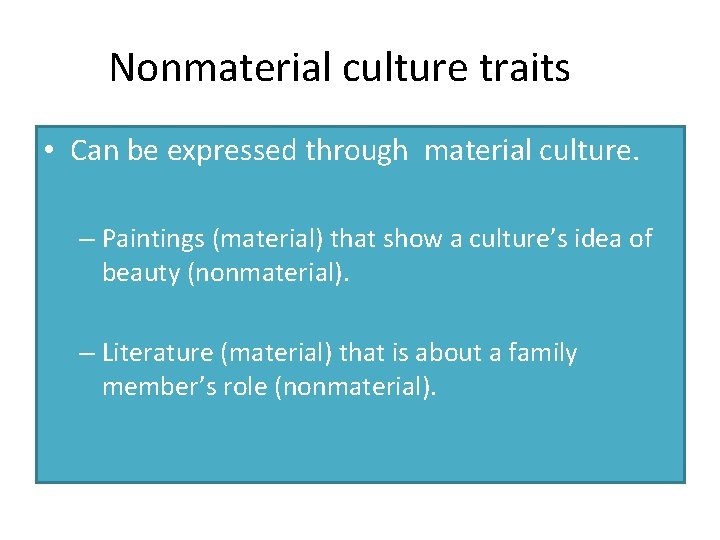 Nonmaterial culture traits

• Can be expressed through material culture.

– Paintings (material) that show a culture's idea of beauty (nonmaterial).

– Literature (material) that is about a family member's role (nonmaterial).